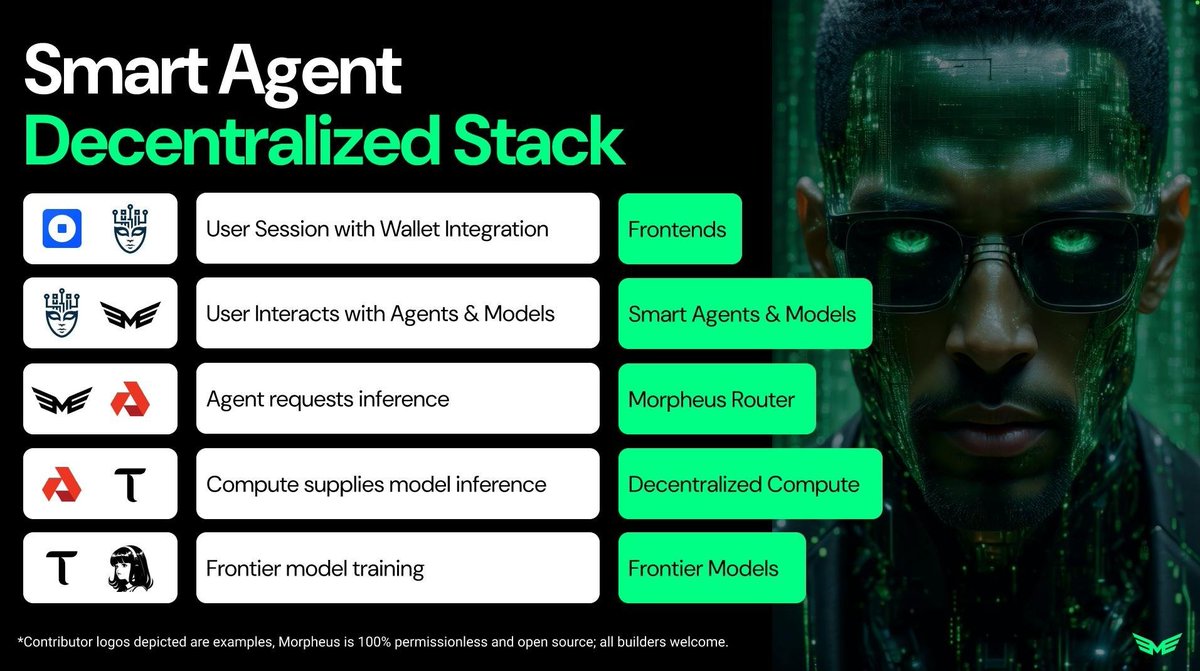 Smart Agent
Decentralized Stack

User Session with Wallet Integration
Frontends

User Interacts with Agents & Models
Smart Agents & Models

Agent requests inference
Morpheus Router

Compute supplies model inference
Decentralized Compute

Frontier model training
Frontier Models

*Contributor logos depicted are examples, Morpheus is 100% permissionless and open source; all builders welcome.